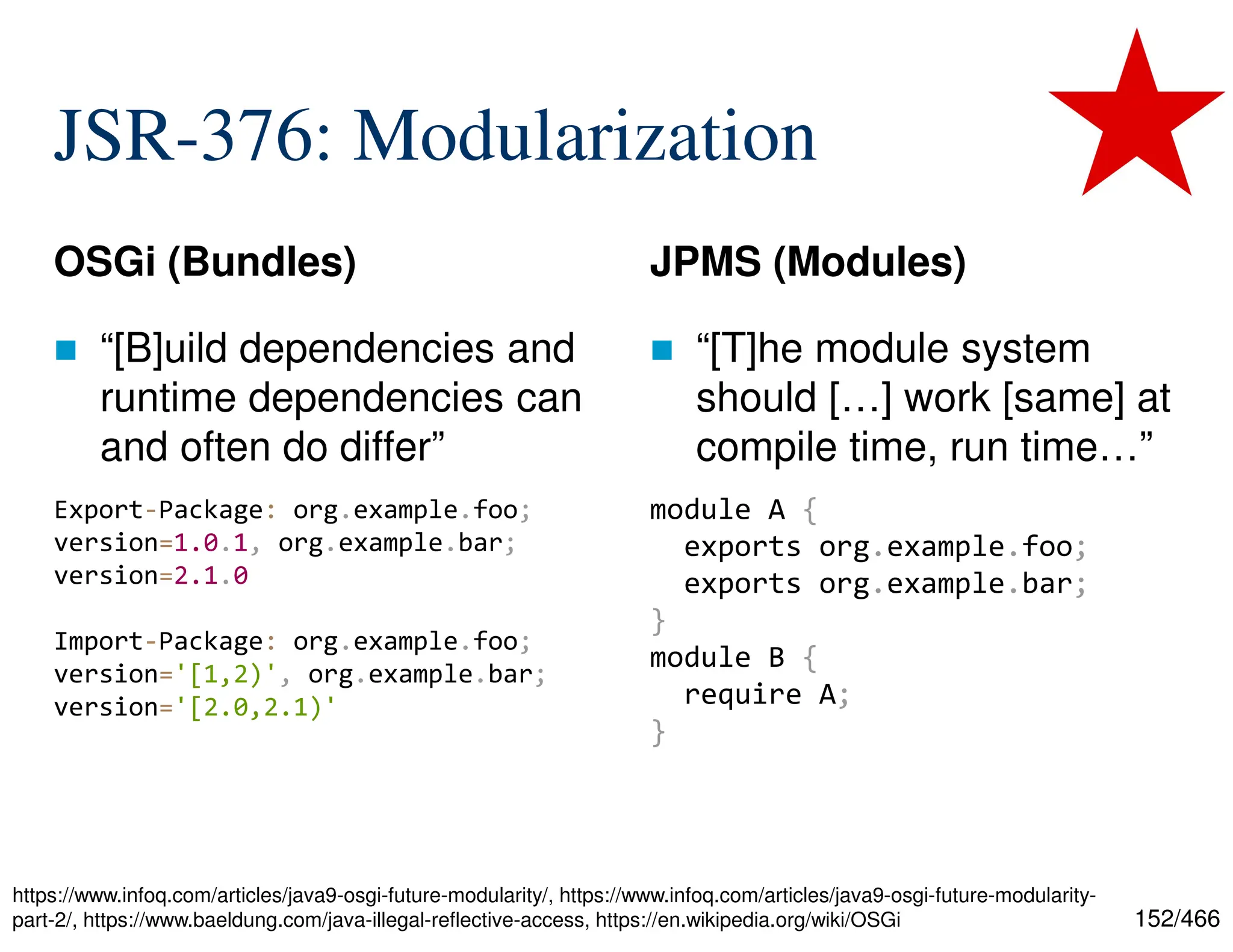 JSR-376: Modularization

OSGi (Bundles)

“[B]uild dependencies and runtime dependencies can and often do differ”

Export-Package: org.example.foo;
version=1.0.1, org.example.bar;
version=2.1.0

Import-Package: org.example.foo;
version='[1,2)', org.example.bar;
version='[2.0,2.1)'

JPMS (Modules)

“[T]he module system should […] work [same] at compile time, run time…”

module A {
  exports org.example.foo;
  exports org.example.bar;
}
module B {
  require A;
}

https://www.infoq.com/articles/java9-osgi-future-modularity/, https://www.infoq.com/articles/java9-osgi-future-modularity-part-2/, https://www.baeldung.com/java-illegal-reflective-access, https://en.wikipedia.org/wiki/OSGi

152/466